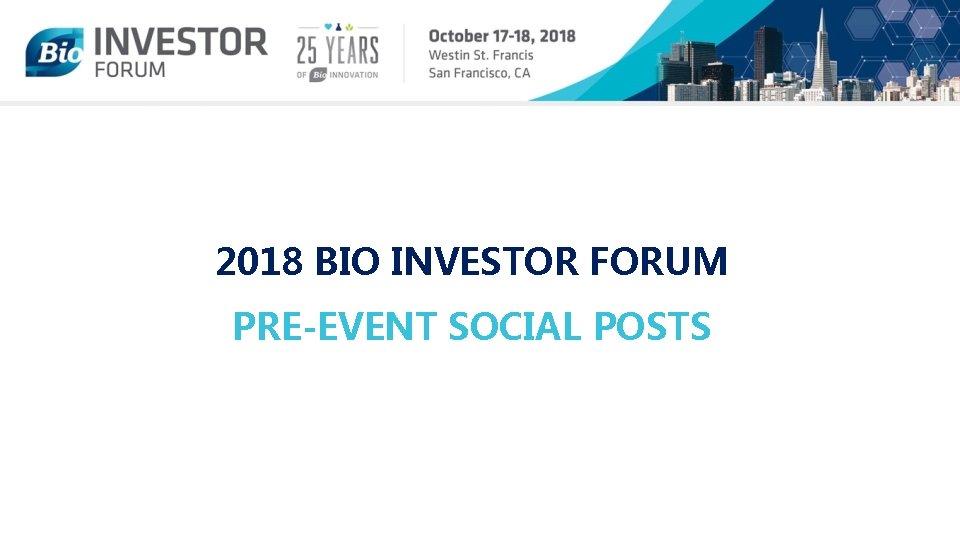 Bio INVESTOR FORUM

25 YEARS OF Bio INNOVATION

October 17-18, 2018
Westin St. Francis
San Francisco, CA

2018 BIO INVESTOR FORUM

PRE-EVENT SOCIAL POSTS